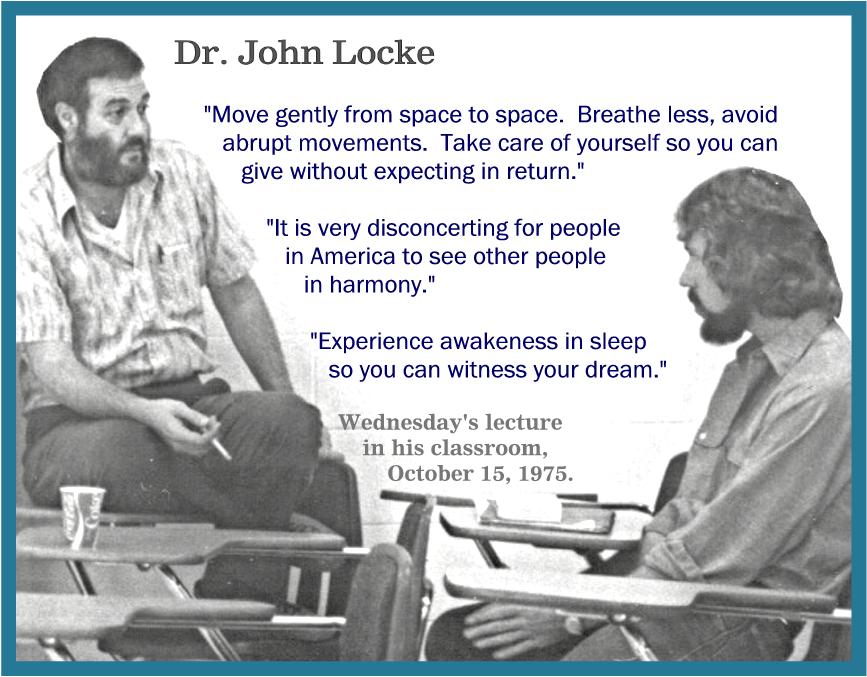 Dr. John Locke

"Move gently from space to space. Breathe less, avoid abrupt movements. Take care of yourself so you can give without expecting in return."

"It is very disconcerting for people in America to see other people in harmony."

"Experience awakeness in sleep so you can witness your dream."

Wednesday's lecture in his classroom, October 15, 1975.